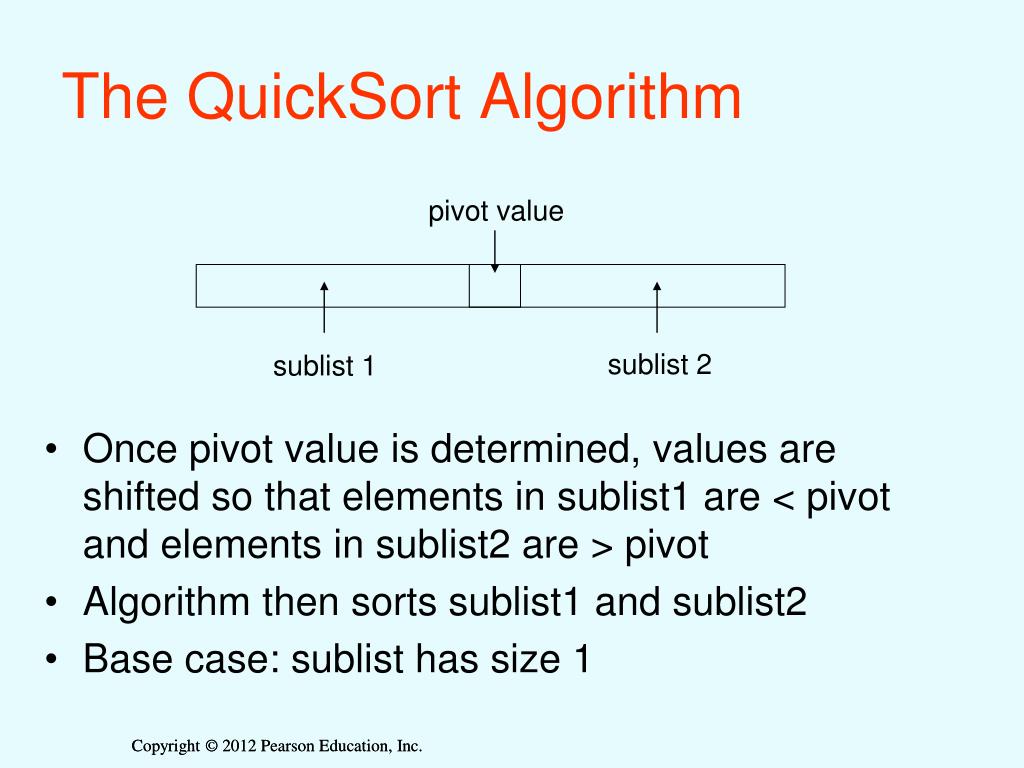 The QuickSort Algorithm

pivot value

sublist 1

sublist 2

• Once pivot value is determined, values are shifted so that elements in sublist1 are < pivot and elements in sublist2 are > pivot
• Algorithm then sorts sublist1 and sublist2
• Base case: sublist has size 1

Copyright © 2012 Pearson Education, Inc.